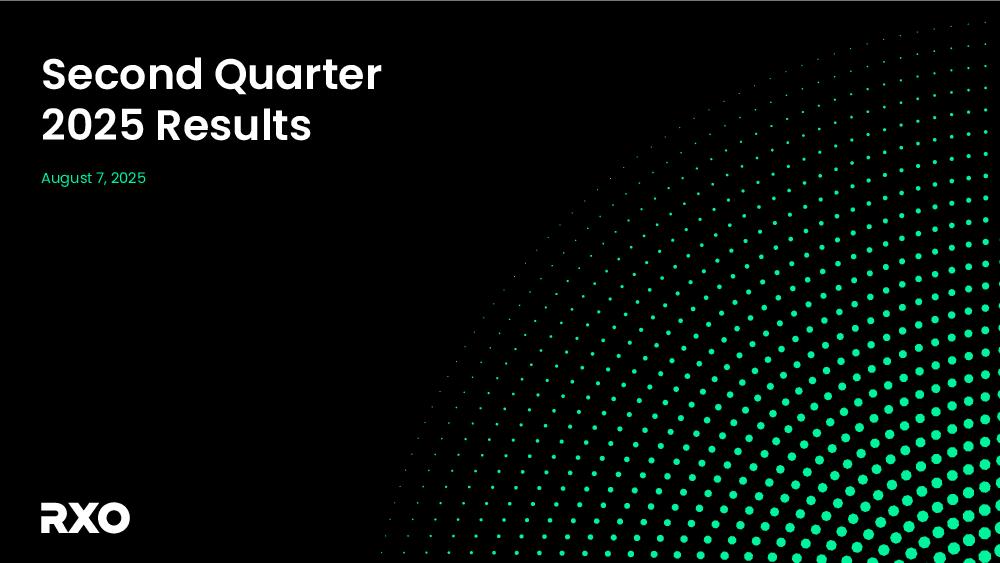 Second Quarter 2025 Results

August 7, 2025

RXO